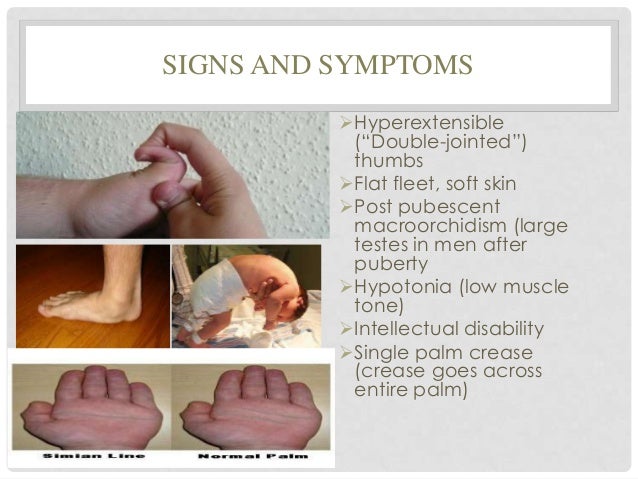 SIGNS AND SYMPTOMS

➢Hyperextensible ("Double-jointed") thumbs
➢Flat fleet, soft skin
➢Post pubescent macroorchidism (large testes in men after puberty
➢Hypotonia (low muscle tone)
➢Intellectual disability
➢Single palm crease (crease goes across entire palm)

Simian Line

Normal Palm